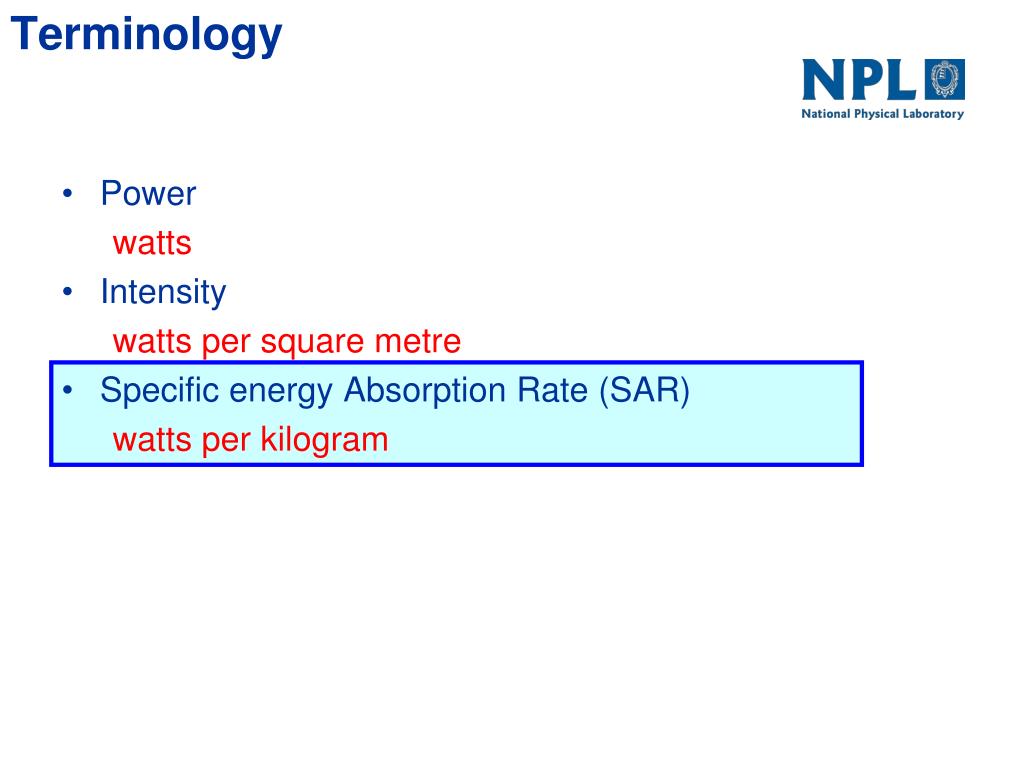 Terminology

NPL
National Physical Laboratory

• Power
watts
• Intensity
watts per square metre
• Specific energy Absorption Rate (SAR)
watts per kilogram